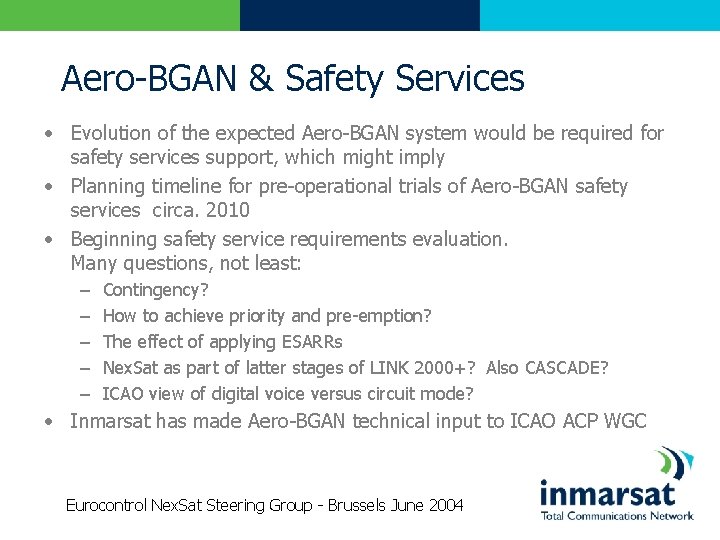 Aero-BGAN & Safety Services

• Evolution of the expected Aero-BGAN system would be required for safety services support, which might imply

• Planning timeline for pre-operational trials of Aero-BGAN safety services circa. 2010

• Beginning safety service requirements evaluation. Many questions, not least:
– Contingency?
– How to achieve priority and pre-emption?
– The effect of applying ESARRs
– NexSat as part of latter stages of LINK 2000+? Also CASCADE?
– ICAO view of digital voice versus circuit mode?

• Inmarsat has made Aero-BGAN technical input to ICAO ACP WGC

Eurocontrol NexSat Steering Group - Brussels June 2004

inmarsat
Total Communications Network